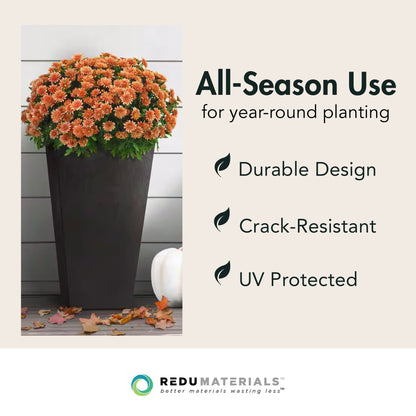 All-Season Use
for year-round planting

Durable Design

Crack-Resistant

UV Protected

REDUMATERIALS™
better materials wasting less™